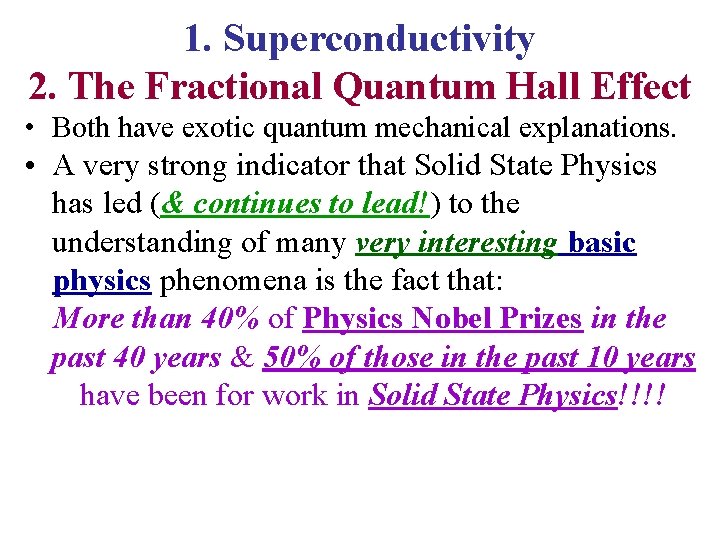 1. Superconductivity
2. The Fractional Quantum Hall Effect

• Both have exotic quantum mechanical explanations.
• A very strong indicator that Solid State Physics has led (& continues to lead!) to the understanding of many very interesting basic physics phenomena is the fact that:
More than 40% of Physics Nobel Prizes in the past 40 years & 50% of those in the past 10 years have been for work in Solid State Physics!!!!